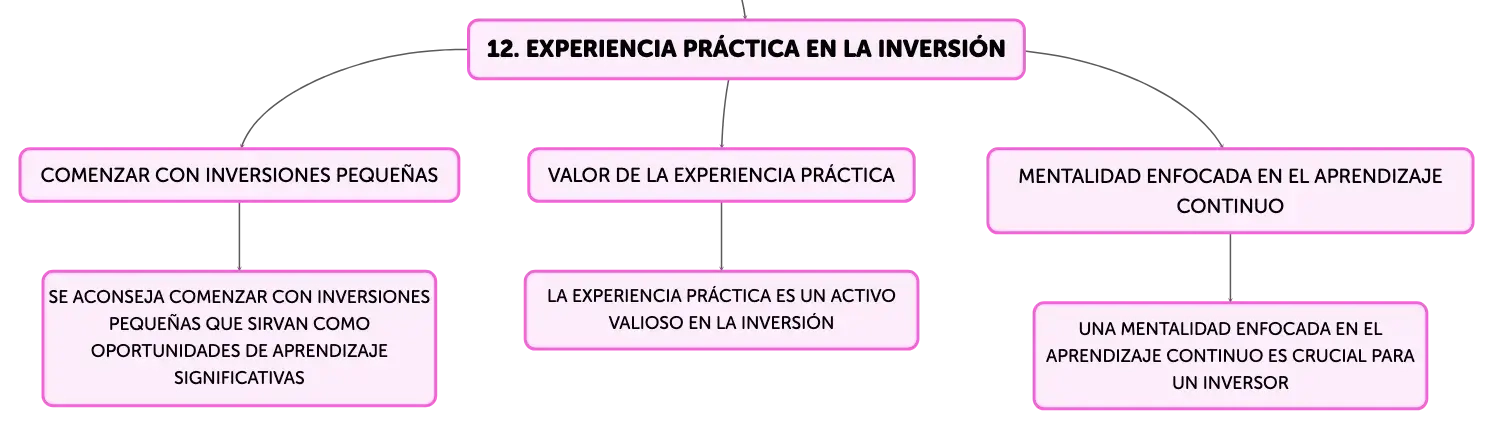 12. EXPERIENCIA PRÁCTICA EN LA INVERSIÓN

COMENZAR CON INVERSIONES PEQUEÑAS

SE ACONSEJA COMENZAR CON INVERSIONES PEQUEÑAS QUE SIRVAN COMO OPORTUNIDADES DE APRENDIZAJE SIGNIFICATIVAS

VALOR DE LA EXPERIENCIA PRÁCTICA

LA EXPERIENCIA PRÁCTICA ES UN ACTIVO VALIOSO EN LA INVERSIÓN

MENTALIDAD ENFOCADA EN EL APRENDIZAJE CONTINUO

UNA MENTALIDAD ENFOCADA EN EL APRENDIZAJE CONTINUO ES CRUCIAL PARA UN INVERSOR